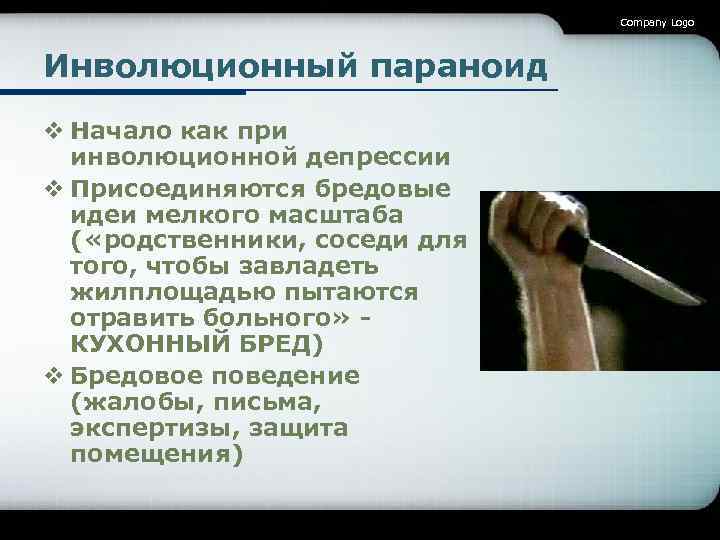 Company Logo

Инволюционный параноид

❖ Начало как при инволюционной депрессии

❖ Присоединяются бредовые идеи мелкого масштаба («родственники, соседи для того, чтобы завладеть жилплощадью пытаются отравить больного» - КУХОННЫЙ БРЕД)

❖ Бредовое поведение (жалобы, письма, экспертизы, защита помещения)